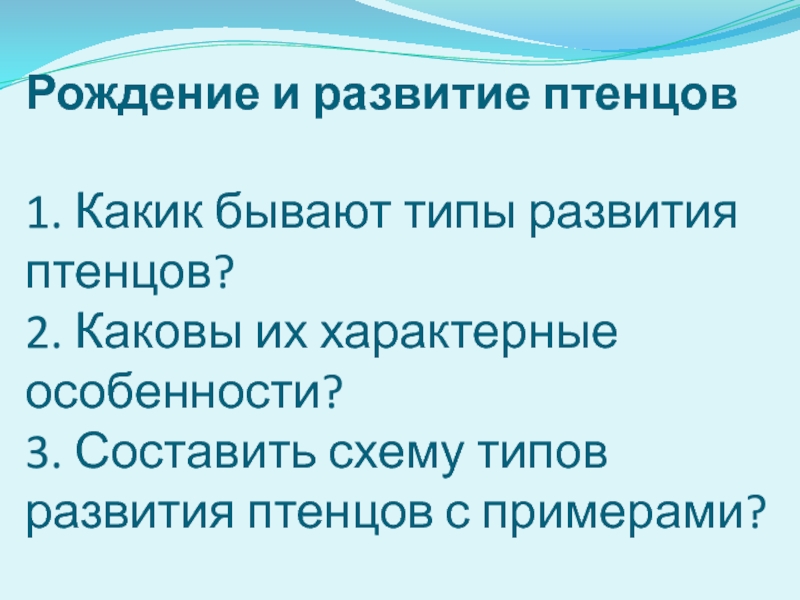 Рождение и развитие птенцов

1. Какик бывают типы развития птенцов?
2. Каковы их характерные особенности?
3. Составить схему типов развития птенцов с примерами?